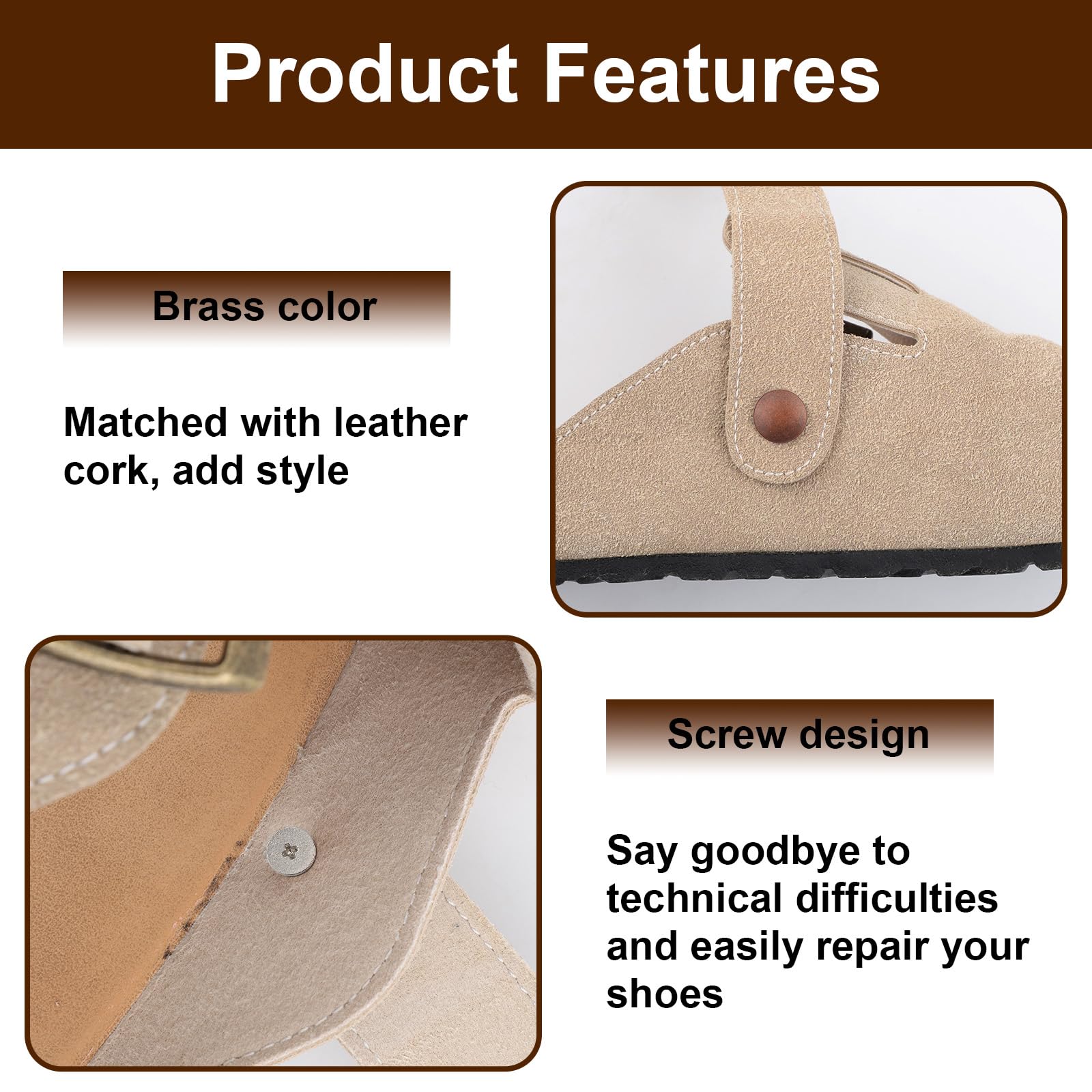 Product Features

Brass color

Matched with leather cork, add style

Screw design

Say goodbye to technical difficulties and easily repair your shoes